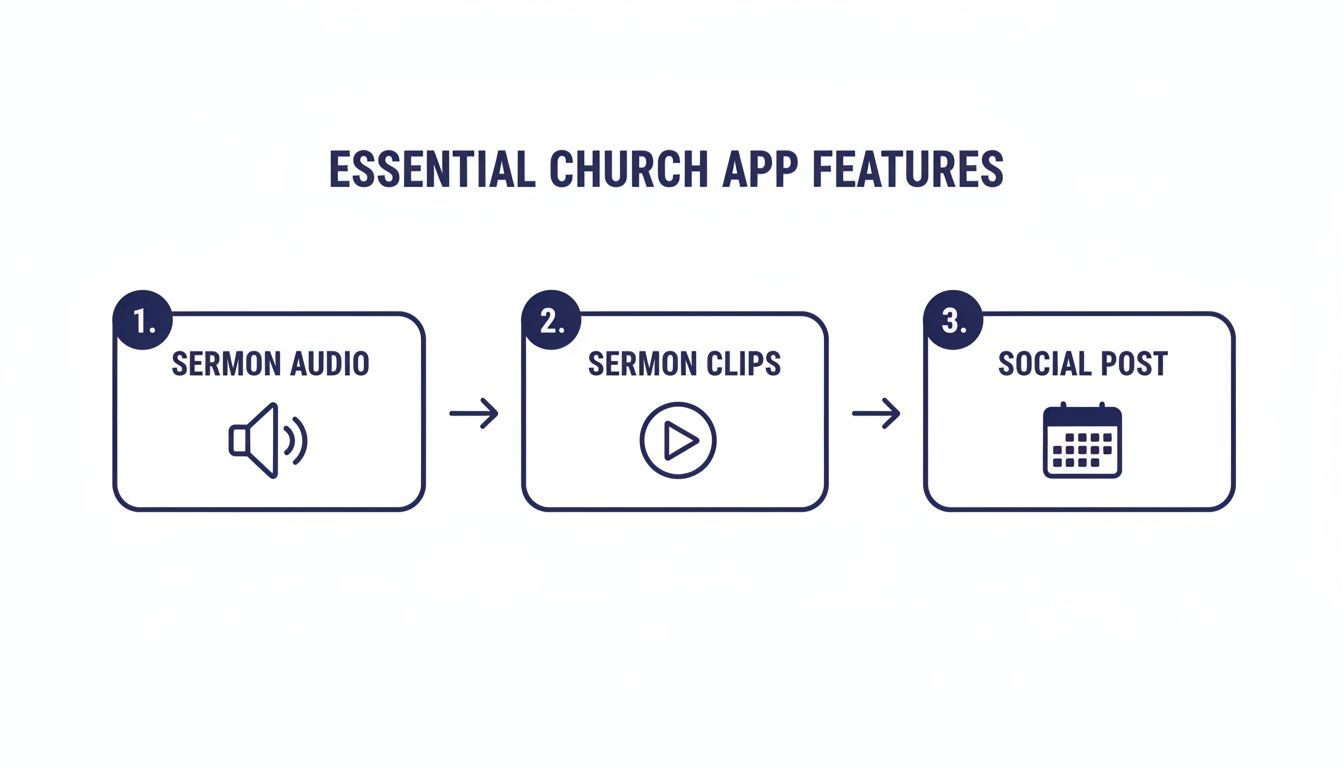 ESSENTIAL CHURCH APP FEATURES

1.
SERMON AUDIO

2.
SERMON CLIPS

3.
SOCIAL POST